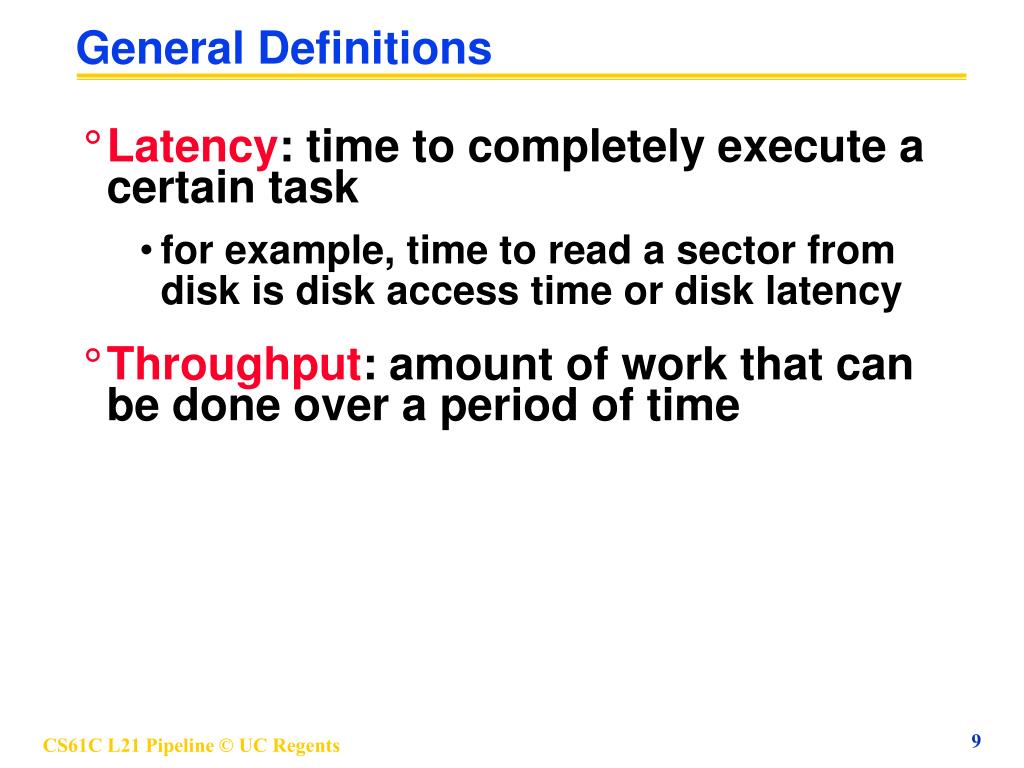 General Definitions

° Latency: time to completely execute a certain task

• for example, time to read a sector from disk is disk access time or disk latency

° Throughput: amount of work that can be done over a period of time

CS61C L21 Pipeline © UC Regents

9